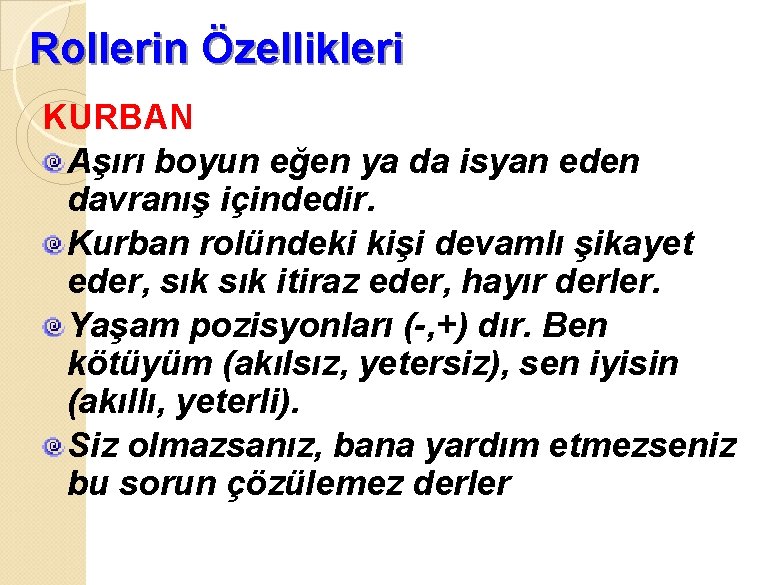 Rollerin Özellikleri

KURBAN

Aşırı boyun eğen ya da isyan eden davranış içindedir.

Kurban rolündeki kişi devamlı şikayet eder, sık sık itiraz eder, hayır derler.

Yaşam pozisyonları (-,+) dır. Ben kötüyüm (akılsız, yetersiz), sen iyisin (akıllı, yeterli).

Siz olmazsanız, bana yardım etmezseniz bu sorun çözülemez derler